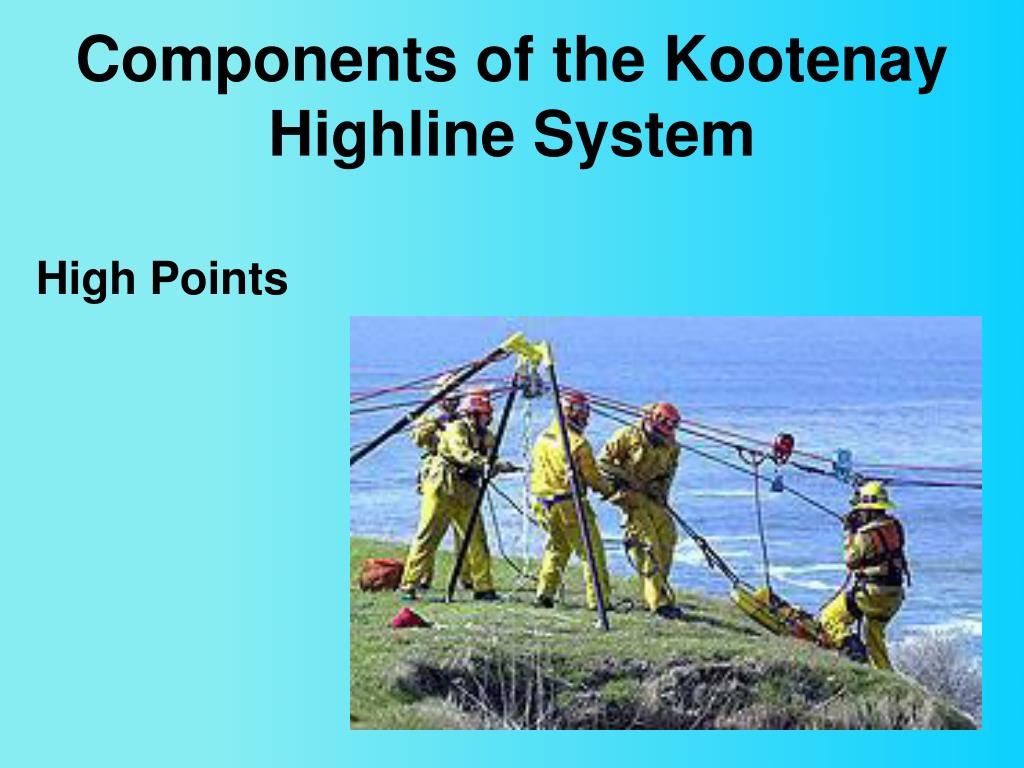 Components of the Kootenay Highline System

High Points